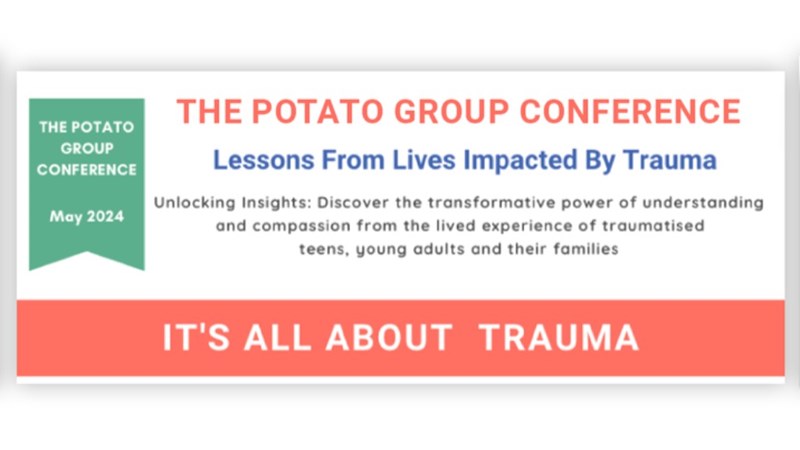 THE POTATO GROUP CONFERENCE

May 2024

THE POTATO GROUP CONFERENCE

Lessons From Lives Impacted By Trauma

Unlocking Insights: Discover the transformative power of understanding and compassion from the lived experience of traumatised teens, young adults and their families

IT'S ALL ABOUT TRAUMA